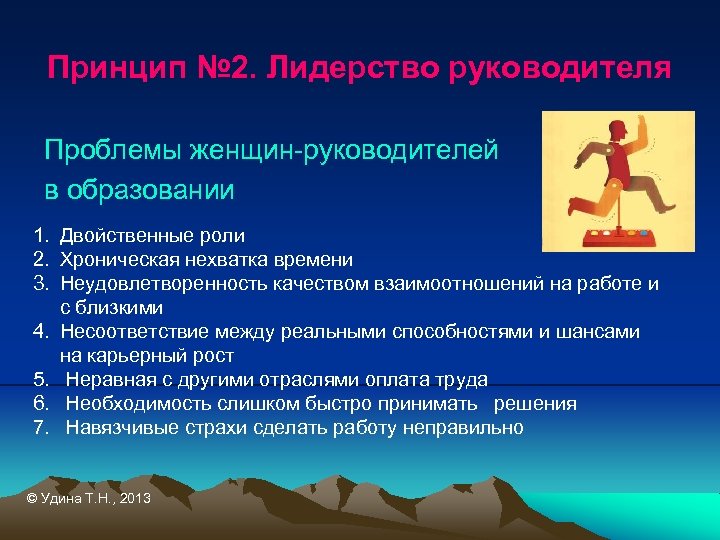 Принцип №2. Лидерство руководителя

Проблемы женщин-руководителей в образовании

1. Двойственные роли
2. Хроническая нехватка времени
3. Неудовлетворенность качеством взаимоотношений на работе и с близкими
4. Несоответствие между реальными способностями и шансами на карьерный рост
5. Неравная с другими отраслями оплата труда
6. Необходимость слишком быстро принимать решения
7. Навязчивые страхи сделать работу неправильно

© Удина Т.Н., 2013